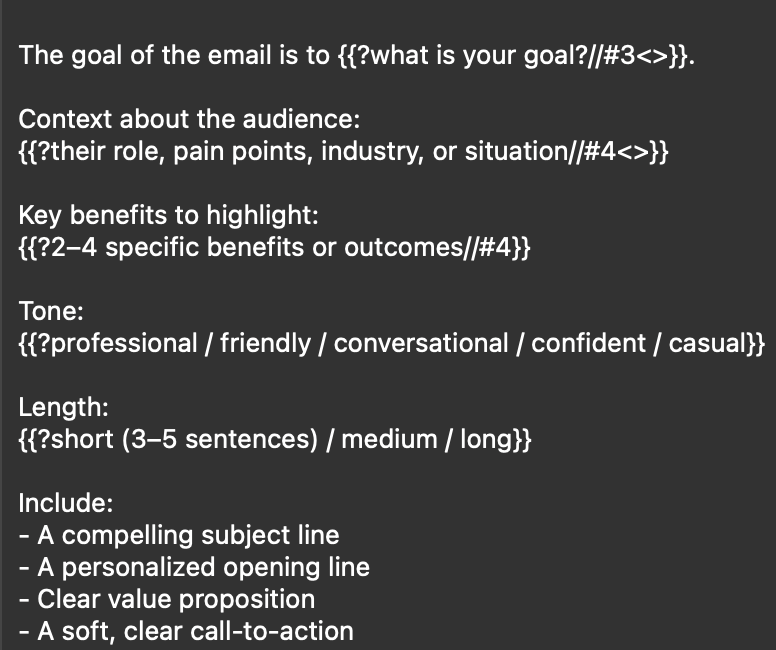 The goal of the email is to {{?what is your goal?//#3<>}}.

Context about the audience:
{{?their role, pain points, industry, or situation//#4<>}}

Key benefits to highlight:
{{?2–4 specific benefits or outcomes//#4}}

Tone:
{{?professional / friendly / conversational / confident / casual}}

Length:
{{?short (3–5 sentences) / medium / long}}

Include:
- A compelling subject line
- A personalized opening line
- Clear value proposition
- A soft, clear call-to-action